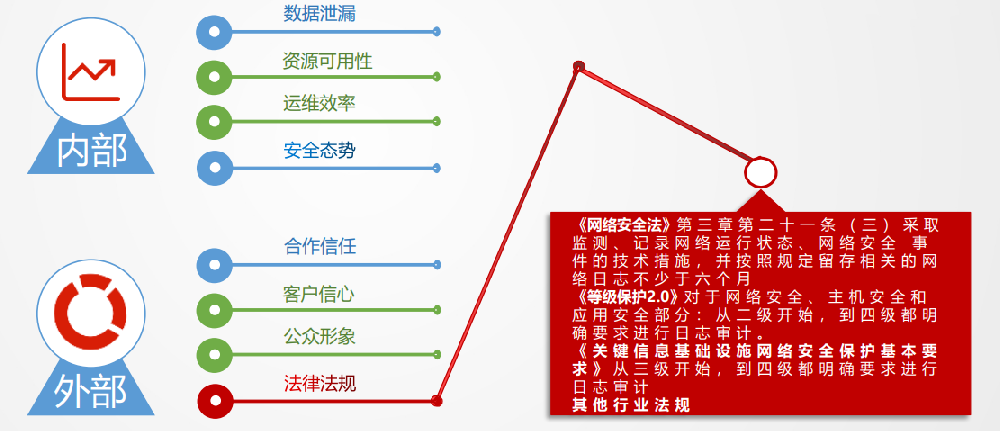 内部

数据泄漏

资源可用性

运维效率

安全态势

外部

合作信任

客户信心

公众形象

法律法规

《网络安全法》第三章第二十一条（三）采取监测、记录网络运行状态、网络安全 事件的技术措施，并按照规定留存相关的网络日志不少于六个月
《等级保护2.0》对于网络安全、主机安全和应用安全部分：从二级开始，到四级都明确要求进行日志审计。
《关键信息基础设施网络安全保护基本要求》从三级开始，到四级都明确要求进行日志审计
其他行业法规